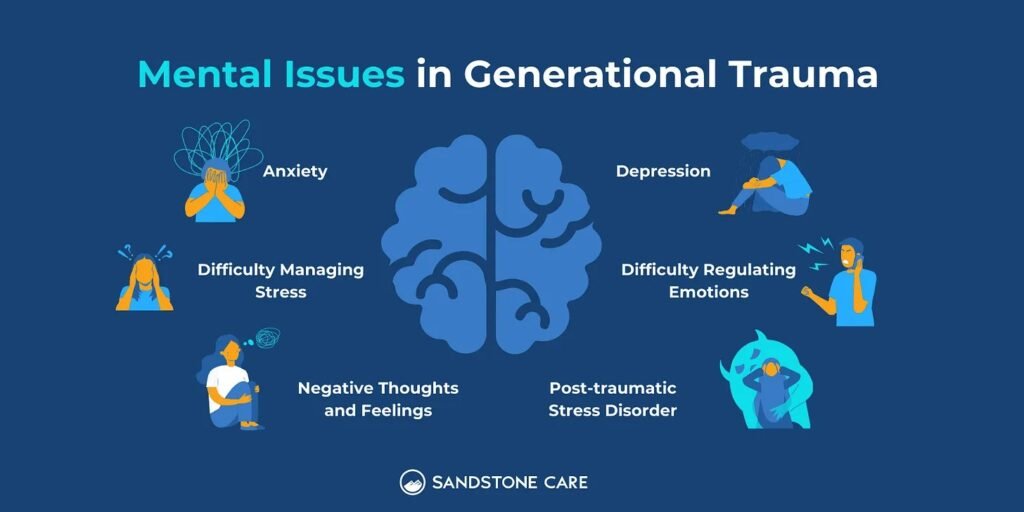 Mental Issues in Generational Trauma

Anxiety

Difficulty Managing Stress

Negative Thoughts and Feelings

Depression

Difficulty Regulating Emotions

Post-traumatic Stress Disorder

SANDSTONE CARE